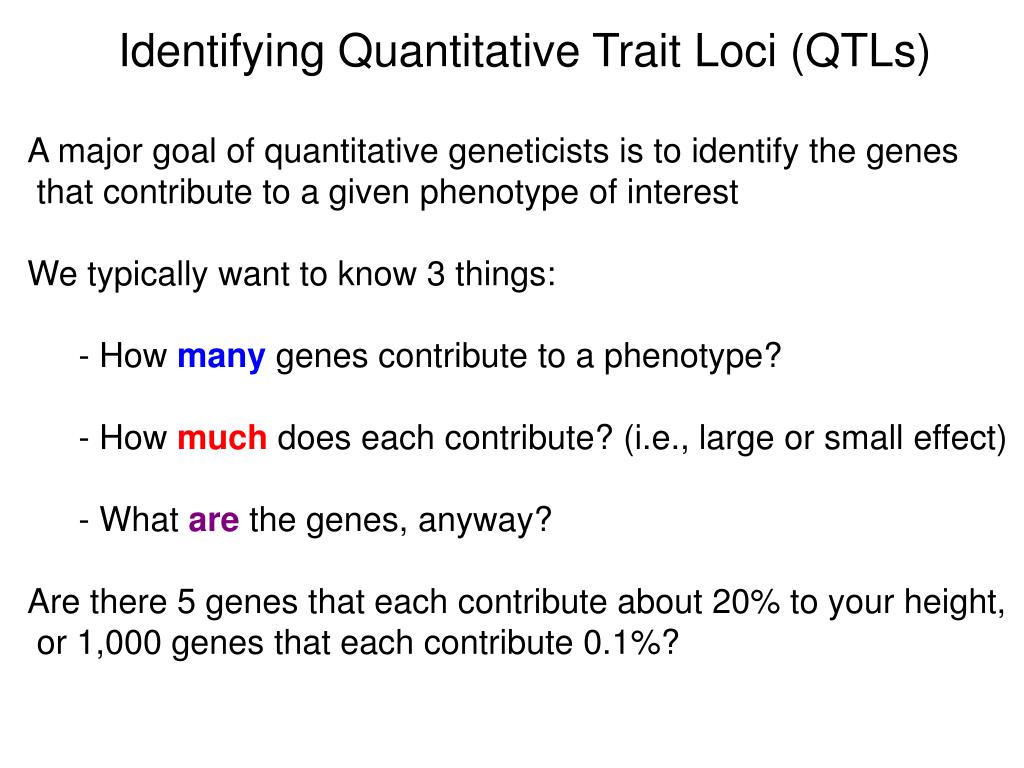 Identifying Quantitative Trait Loci (QTLs)

A major goal of quantitative geneticists is to identify the genes that contribute to a given phenotype of interest

We typically want to know 3 things:

- How many genes contribute to a phenotype?

- How much does each contribute? (i.e., large or small effect)

- What are the genes, anyway?

Are there 5 genes that each contribute about 20% to your height, or 1,000 genes that each contribute 0.1%?